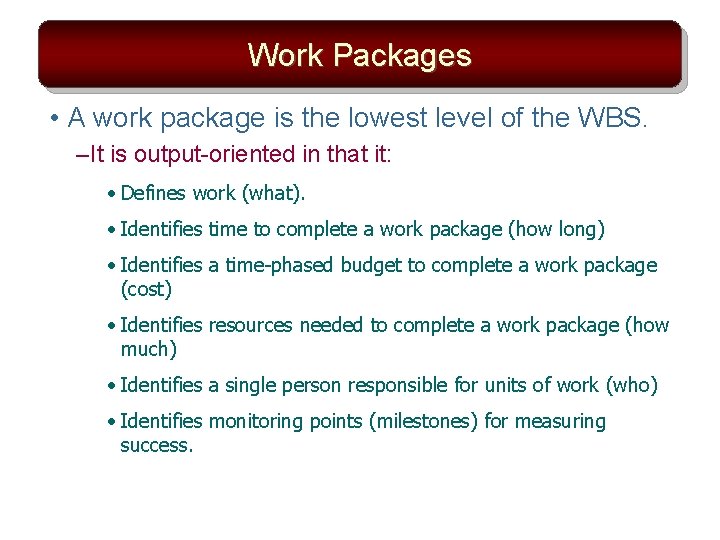 Work Packages

• A work package is the lowest level of the WBS.

–It is output-oriented in that it:

• Defines work (what).

• Identifies time to complete a work package (how long)

• Identifies a time-phased budget to complete a work package (cost)

• Identifies resources needed to complete a work package (how much)

• Identifies a single person responsible for units of work (who)

• Identifies monitoring points (milestones) for measuring success.